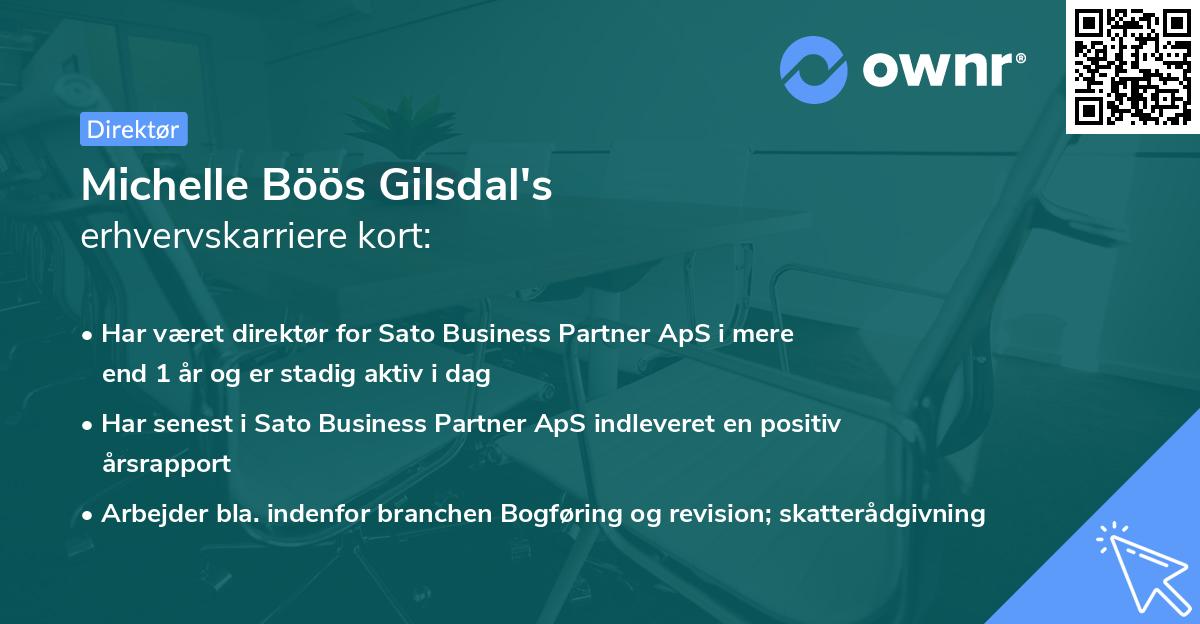 ownr®

Direktør

Michelle Böös Gilsdal's
erhvervskarriere kort:

• Har været direktør for Sato Business Partner ApS i mere end 1 år og er stadig aktiv i dag

• Har senest i Sato Business Partner ApS indleveret en positiv årsrapport

• Arbejder bla. indenfor branchen Bogføring og revision; skatterådgivning